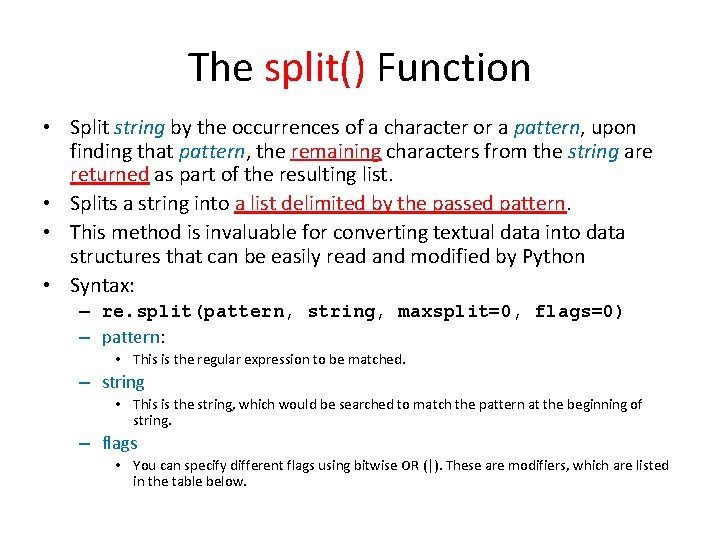 The split() Function

• Split string by the occurrences of a character or a pattern, upon finding that pattern, the remaining characters from the string are returned as part of the resulting list.
• Splits a string into a list delimited by the passed pattern.
• This method is invaluable for converting textual data into data structures that can be easily read and modified by Python
• Syntax:
– re.split(pattern, string, maxsplit=0, flags=0)
– pattern:
• This is the regular expression to be matched.
– string
• This is the string, which would be searched to match the pattern at the beginning of string.
– flags
• You can specify different flags using bitwise OR (|). These are modifiers, which are listed in the table below.